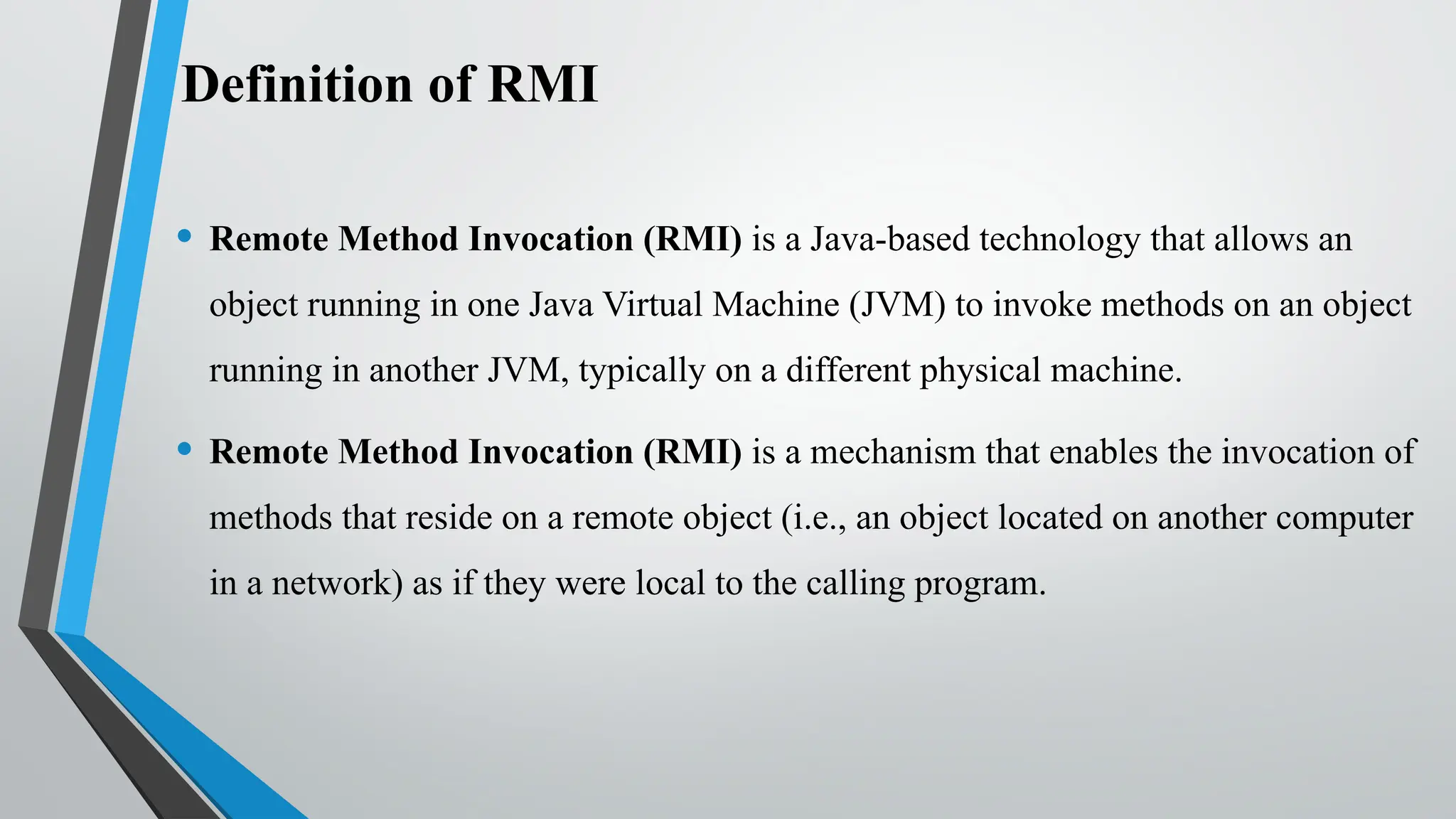 Definition of RMI

• Remote Method Invocation (RMI) is a Java-based technology that allows an object running in one Java Virtual Machine (JVM) to invoke methods on an object running in another JVM, typically on a different physical machine.

• Remote Method Invocation (RMI) is a mechanism that enables the invocation of methods that reside on a remote object (i.e., an object located on another computer in a network) as if they were local to the calling program.